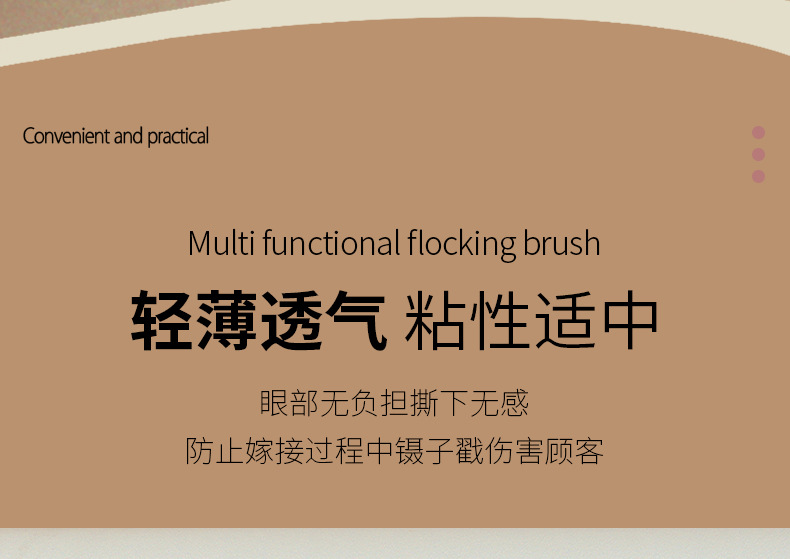 Convenient and practical

Multi functional flocking brush

轻薄透气 粘性适中

眼部无负担撕下无感

防止嫁接过程中镊子戳伤害顾客